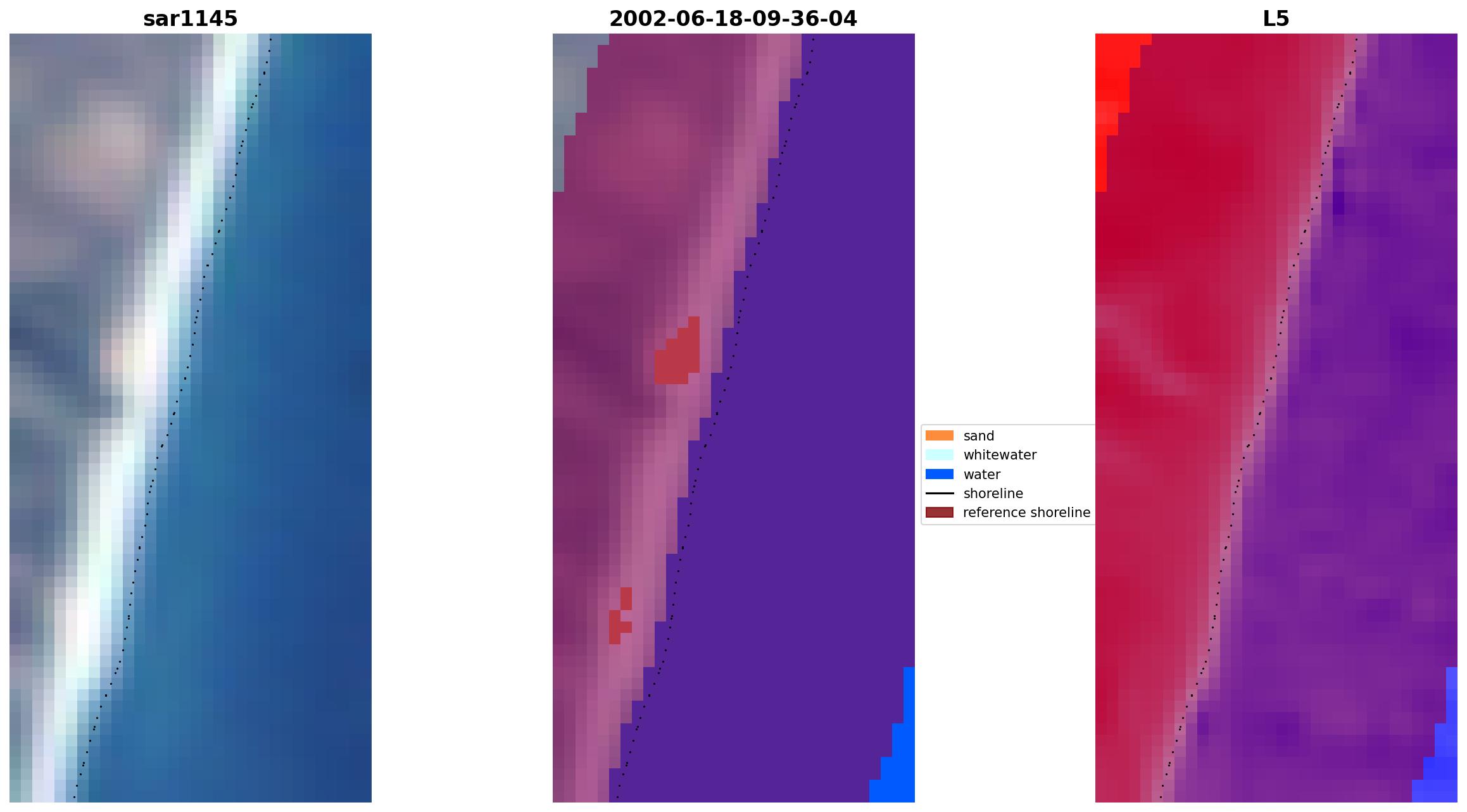 sar1145

2002-06-18-09-36-04

L5

sand
whitewater
water
shoreline
reference shoreline